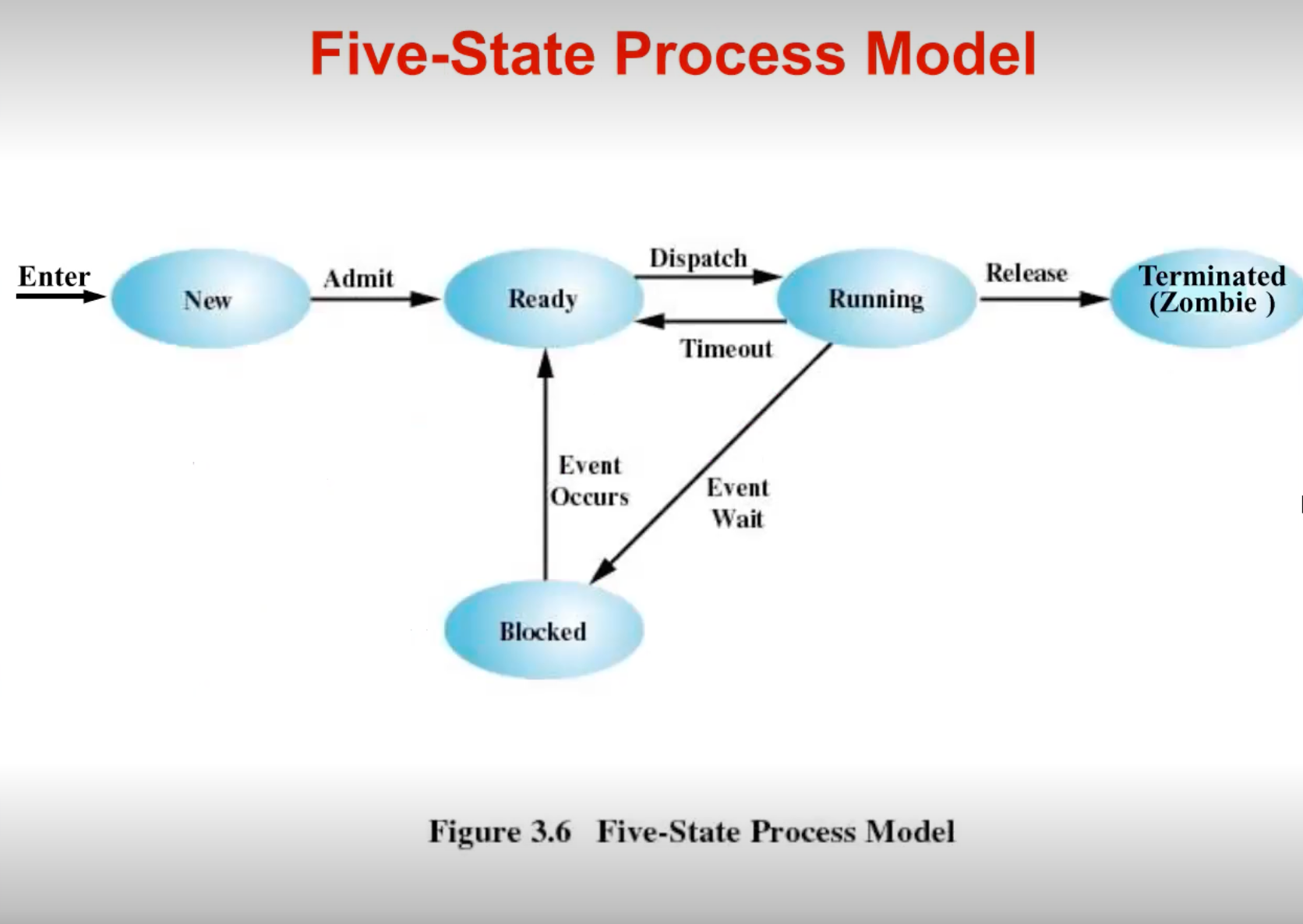 Five-State Process Model

Enter
New
Admit
Ready
Dispatch
Timeout
Running
Release
Terminated (Zombie )
Event Occurs
Event Wait
Blocked

Figure 3.6 Five-State Process Model